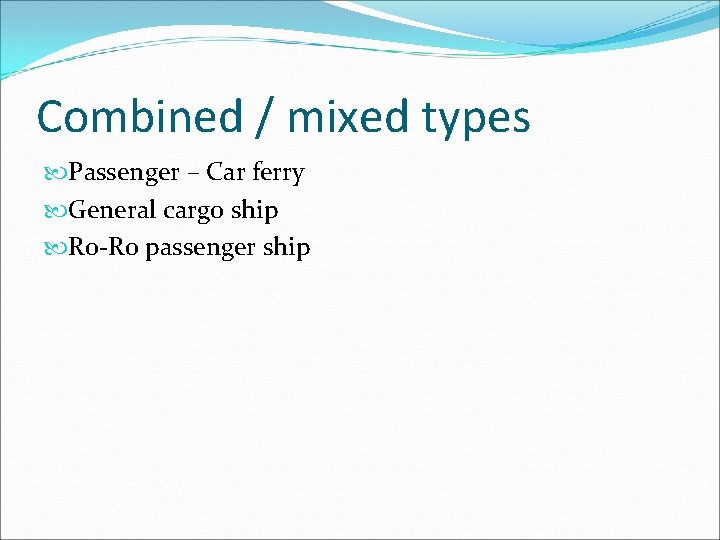 Combined / mixed types

Passenger – Car ferry
General cargo ship
Ro-Ro passenger ship